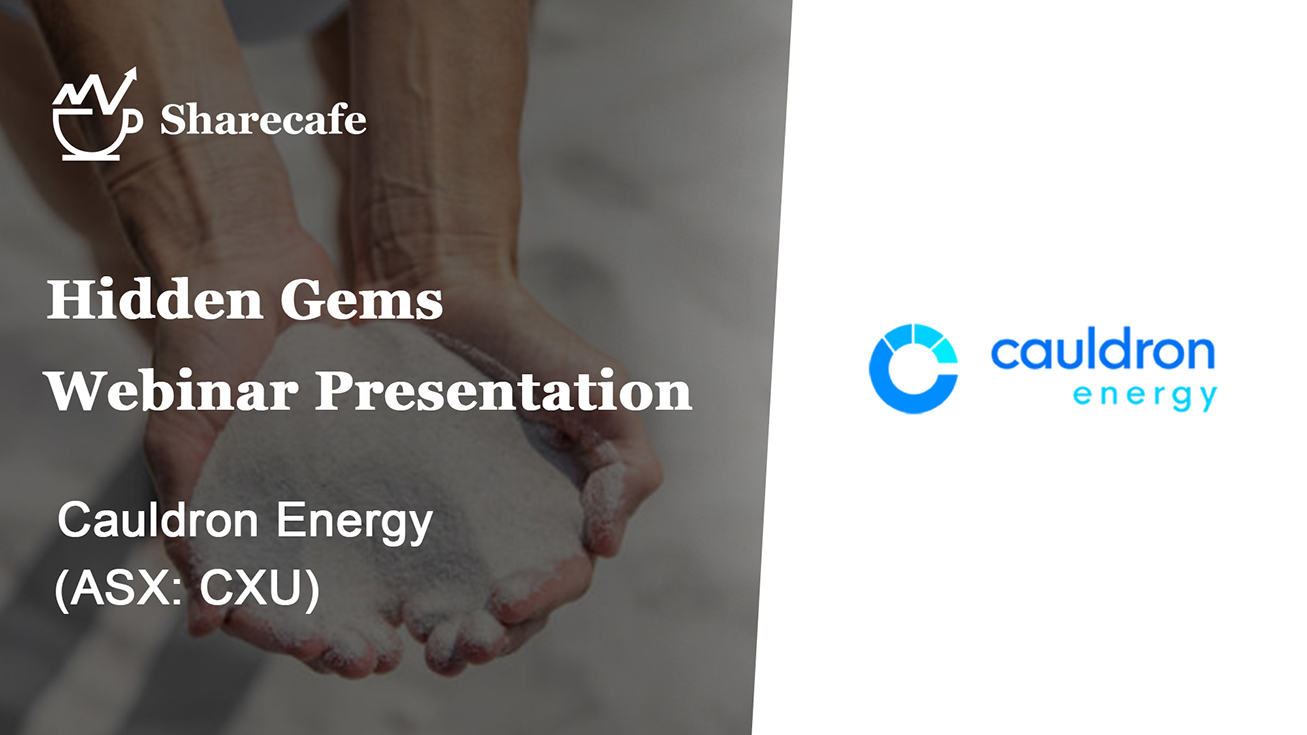 Sharecafe

Hidden Gems
Webinar Presentation

Cauldron Energy
(ASX: CXU)

cauldron
energy